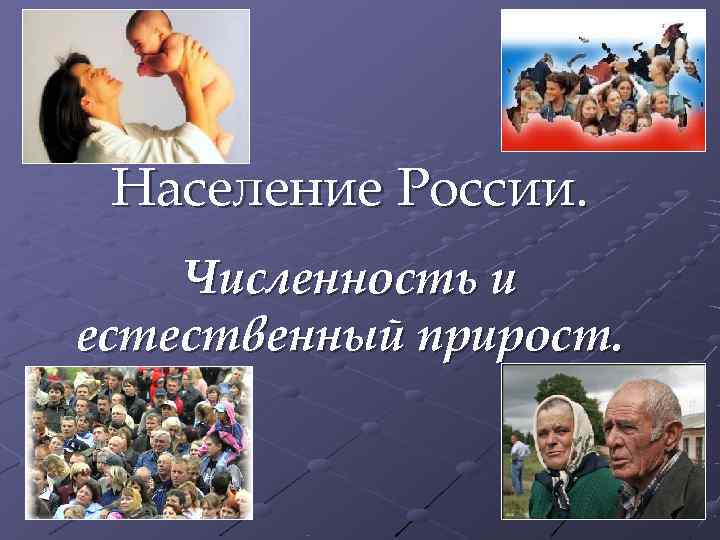 Население России.

Численность и естественный прирост.